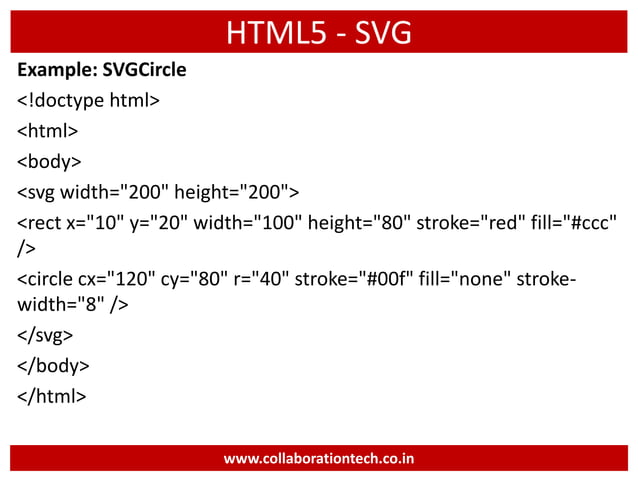 HTML5 - SVG

**Example: SVGCircle**

<!doctype html>

<html>

<body>

<svg width="200" height="200">

<rect x="10" y="20" width="100" height="80" stroke="red" fill="#ccc" />

<circle cx="120" cy="80" r="40" stroke="#00f" fill="none" stroke-width="8" />

</svg>

</body>

</html>

www.collaborationtech.co.in